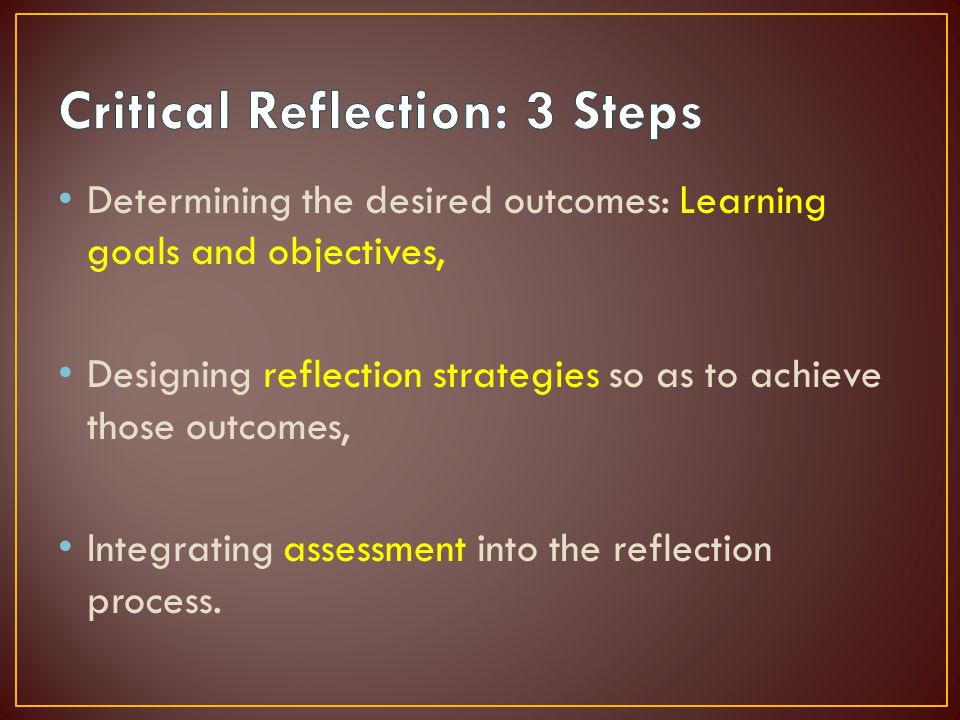 Critical Reflection: 3 Steps

• Determining the desired outcomes: Learning goals and objectives,

• Designing reflection strategies so as to achieve those outcomes,

• Integrating assessment into the reflection process.